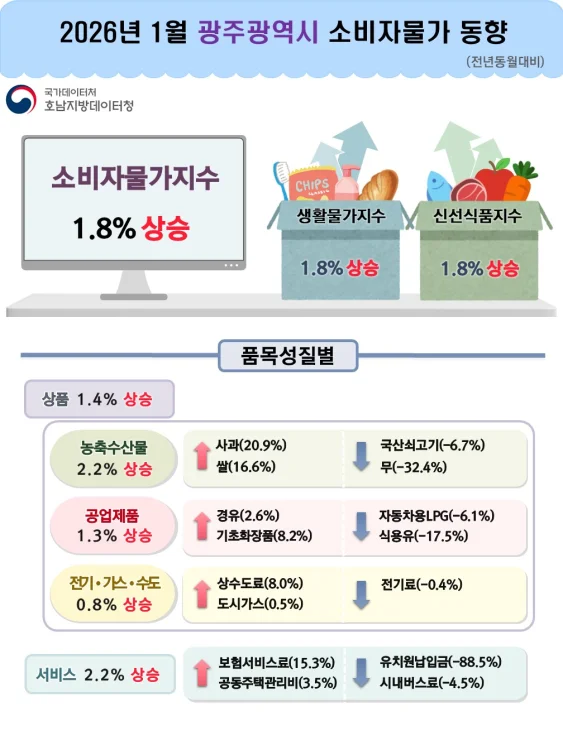 2026년 1월 광주광역시 소비자물가 동향

(전년동월대비)

국가데이터처
호남지방데이터청

소비자물가지수
1.8% 상승

CHIPS

생활물가지수
1.8% 상승

신선식품지수
1.8% 상승

품목성질별

상품 1.4% 상승

농축수산물
2.2% 상승

사과(20.9%)
쌀(16.6%)

국산쇠고기(-6.7%)
무(-32.4%)

공업제품
1.3% 상승

경유(2.6%)
기초화장품(8.2%)

자동차용LPG(-6.1%)
식용유(-17.5%)

전기·가스·수도
0.8% 상승

상수도료(8.0%)
도시가스(0.5%)

전기료(-0.4%)

서비스 2.2% 상승

보험서비스료(15.3%)
공동주택관리비(3.5%)

유치원납입금(-88.5%)
시내버스료(-4.5%)